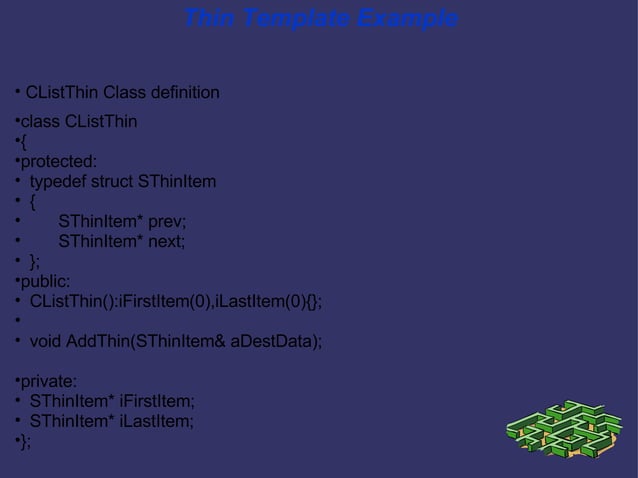 Thin Template Example

• CListThin Class definition

•class CListThin
•{
•protected:
• typedef struct SThinItem
• {
• SThinItem* prev;
• SThinItem* next;
• };
•public:
• CListThin():iFirstItem(0),iLastItem(0){};
•
• void AddThin(SThinItem& aDestData);

•private:
• SThinItem* iFirstItem;
• SThinItem* iLastItem;
•};